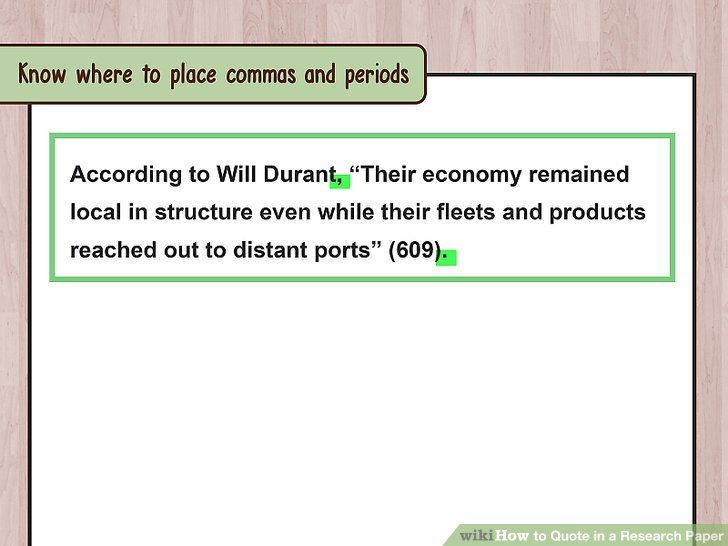 Know where to place commas and periods

According to Will Durant, “Their economy remained local in structure even while their fleets and products reached out to distant ports” (609).

wikiHow to Quote in a Research Paper